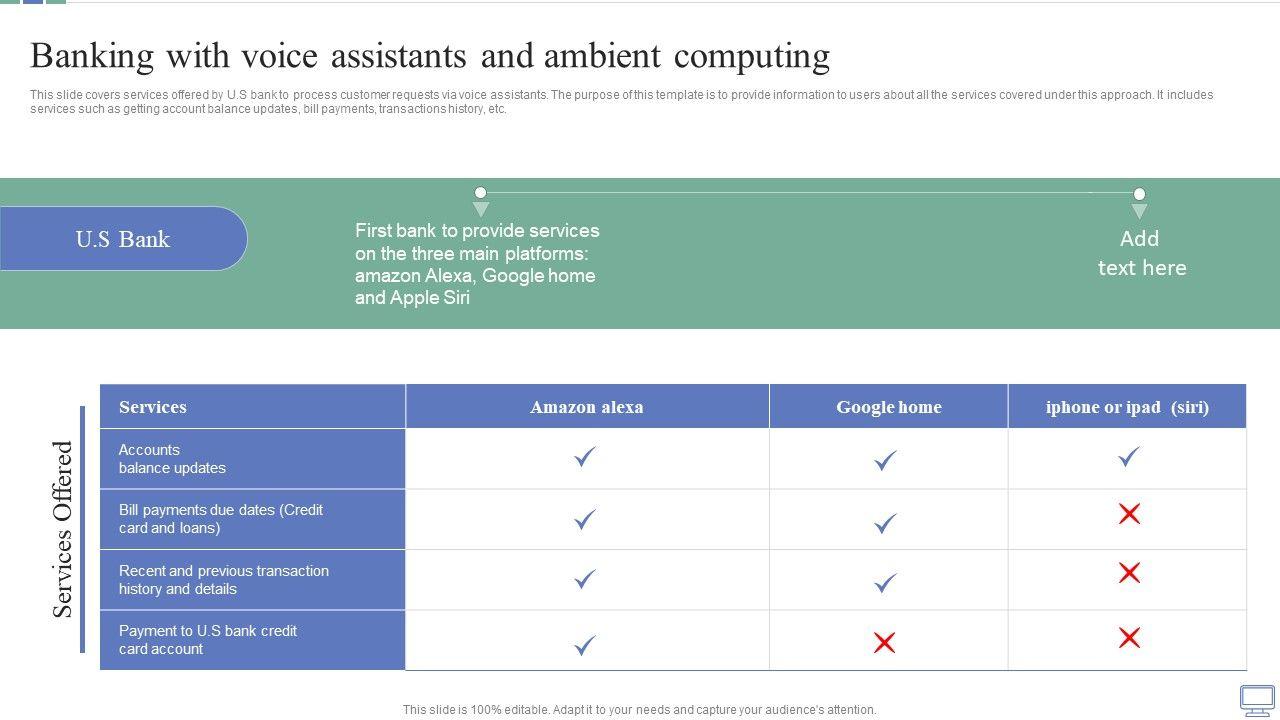 Banking with voice assistants and ambient computing

This slide covers services offered by U.S bank to process customer requests via voice assistants. The purpose of this template is to provide information to users about all the services covered under this approach. It includes services such as getting account balance updates, bill payments, transactions history, etc.

U.S Bank

First bank to provide services on the three main platforms: amazon Alexa, Google home and Apple Siri

Add text here

Services Offered

| Services | Amazon alexa | Google home | iphone or ipad (siri) |
|---|---|---|---|
| Accounts balance updates | ✓ | ✓ | ✓ |
| Bill payments due dates (Credit card and loans) | ✓ | ✓ | ✗ |
| Recent and previous transaction history and details | ✓ | ✓ | ✗ |
| Payment to U.S bank credit card account | ✓ | ✗ | ✗ |

This slide is 100% editable. Adapt it to your needs and capture your audience's attention.